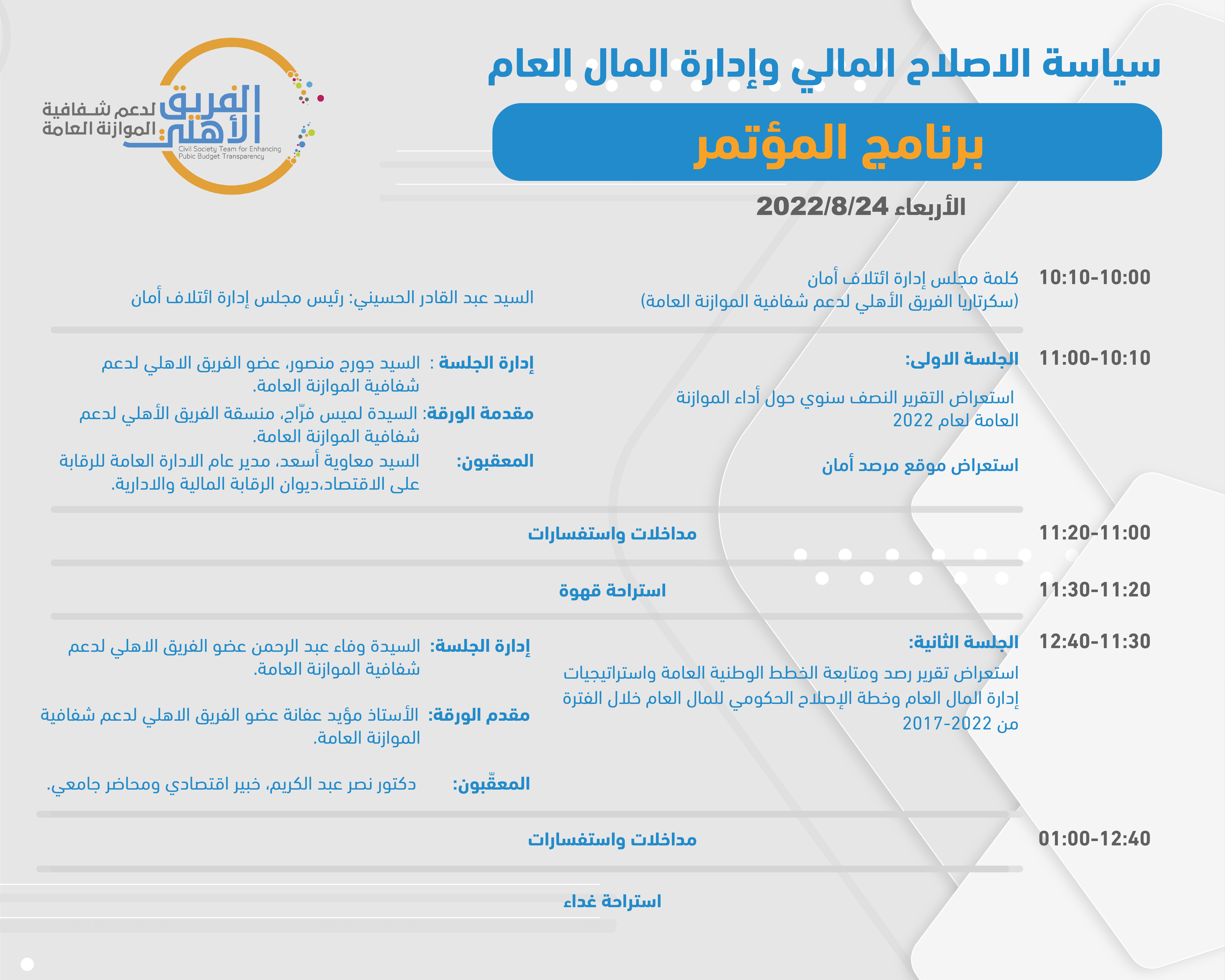 سياسة الاصلاح المالي وإدارة المال العام

برنامج المؤتمر

الأربعاء 2022/8/24

الفريق الأهلي لدعم شفافية الموازنة العامة
Civil Society Team for Enhancing Pubic Budget Transparency

10:10-10:00
كلمة مجلس إدارة ائتلاف أمان (سكرتاريا الفريق الأهلي لدعم شفافية الموازنة العامة)
السيد عبد القادر الحسيني: رئيس مجلس إدارة ائتلاف أمان

11:00-10:10
الجلسة الاولى:
استعراض التقرير النصف سنوي حول أداء الموازنة العامة لعام 2022
استعراض موقع مرصد أمان
إدارة الجلسة : السيد جورج منصور، عضو الفريق الاهلي لدعم شفافية الموازنة العامة.
مقدمة الورقة: السيدة لميس فرّاج، منسقة الفريق الأهلي لدعم شفافية الموازنة العامة.
المعقبون: السيد معاوية أسعد، مدير عام الادارة العامة للرقابة على الاقتصاد،ديوان الرقابة المالية والادارية.

11:20-11:00
مداخلات واستفسارات

11:30-11:20
استراحة قهوة

12:40-11:30
الجلسة الثانية:
استعراض تقرير رصد ومتابعة الخطط الوطنية العامة واستراتيجيات إدارة المال العام وخطة الإصلاح الحكومي للمال العام خلال الفترة من 2017-2022
إدارة الجلسة: السيدة وفاء عبد الرحمن عضو الفريق الاهلي لدعم شفافية الموازنة العامة.
مقدم الورقة: الأستاذ مؤيد عفانة عضو الفريق الاهلي لدعم شفافية الموازنة العامة.
المعقّبون: دكتور نصر عبد الكريم، خبير اقتصادي ومحاضر جامعي.

01:00-12:40
مداخلات واستفسارات

استراحة غداء